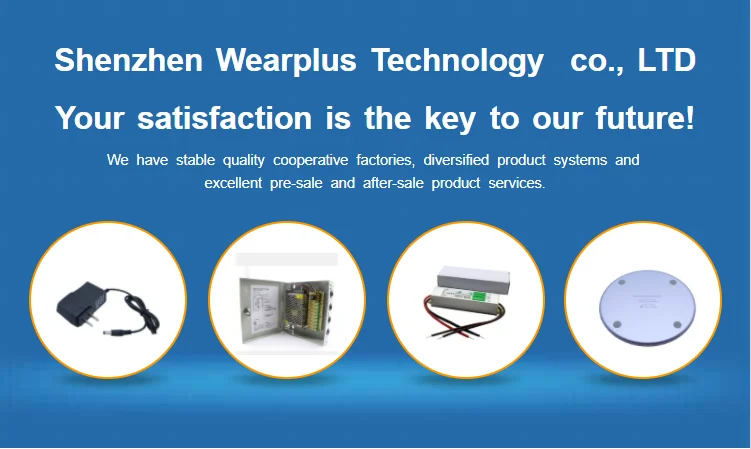 Shenzhen Wearplus Technology co., LTD

Your satisfaction is the key to our future!

We have stable quality cooperative factories, diversified product systems and excellent pre-sale and after-sale product services.